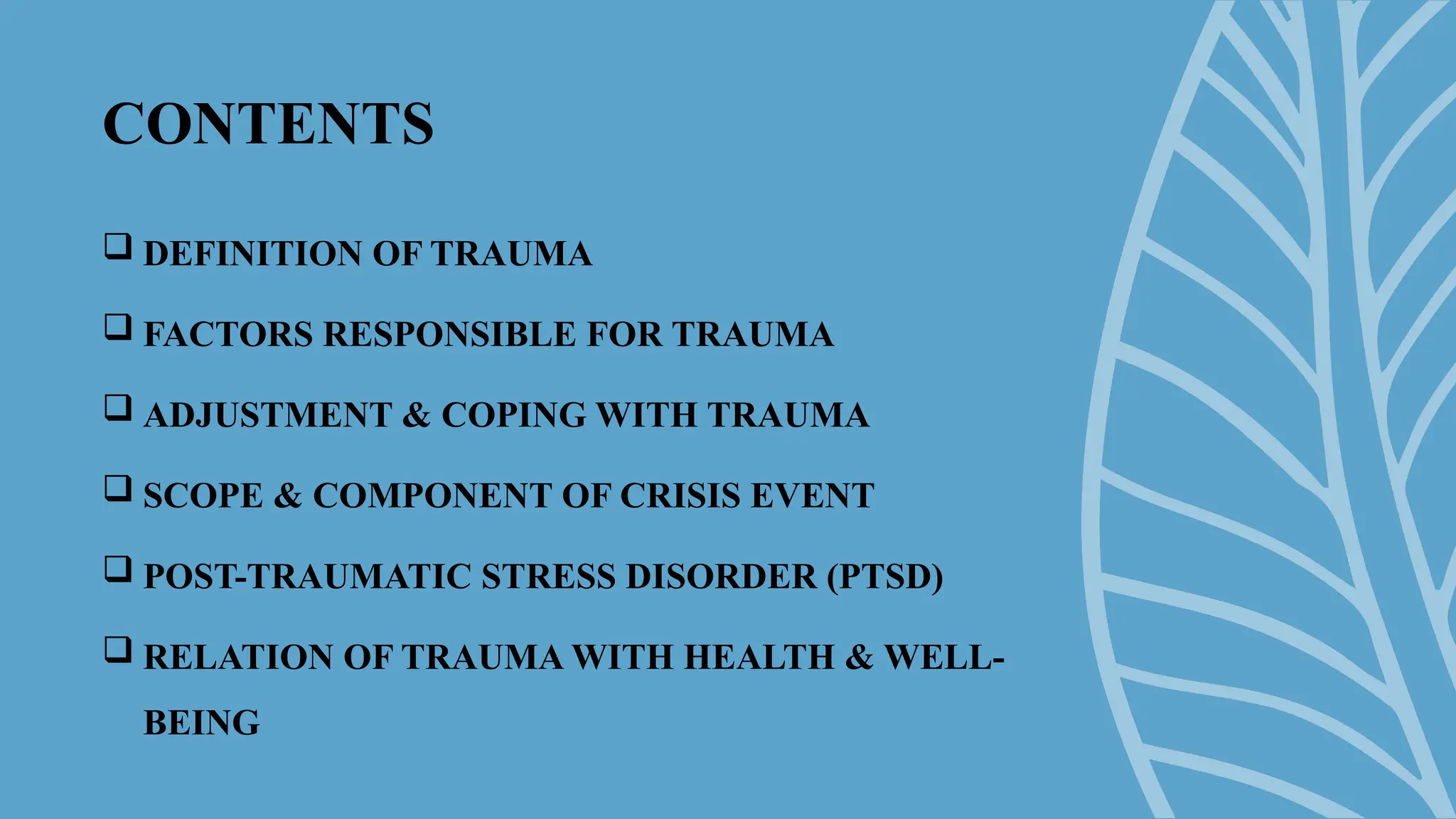 CONTENTS

❑ DEFINITION OF TRAUMA

❑ FACTORS RESPONSIBLE FOR TRAUMA

❑ ADJUSTMENT & COPING WITH TRAUMA

❑ SCOPE & COMPONENT OF CRISIS EVENT

❑ POST-TRAUMATIC STRESS DISORDER (PTSD)

❑ RELATION OF TRAUMA WITH HEALTH & WELL-BEING